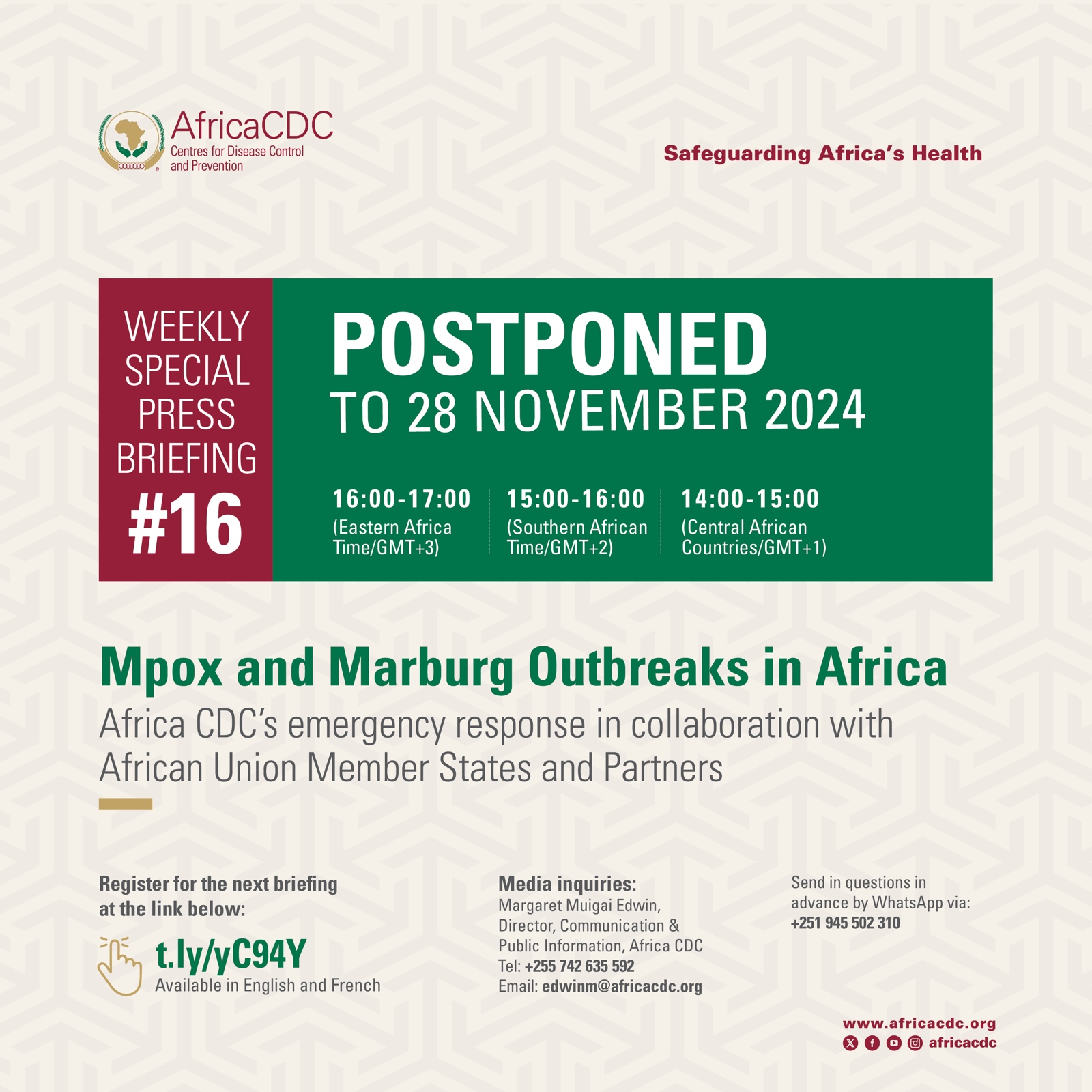 AfricaCDC
Centres for Disease Control and Prevention

Safeguarding Africa's Health

WEEKLY SPECIAL PRESS BRIEFING
#16

POSTPONED
TO 28 NOVEMBER 2024

16:00-17:00
(Eastern Africa Time/GMT+3)

15:00-16:00
(Southern African Time/GMT+2)

14:00-15:00
(Central African Countries/GMT+1)

Mpox and Marburg Outbreaks in Africa
Africa CDC's emergency response in collaboration with African Union Member States and Partners

Register for the next briefing at the link below:
t.ly/yC94Y
Available in English and French

Media inquiries:
Margaret Muigai Edwin, Director, Communication & Public Information, Africa CDC
Tel: +255 742 635 592
Email: edwinm@africacdc.org

Send in questions in advance by WhatsApp via:
+251 945 502 310

www.africacdc.org
africacdc